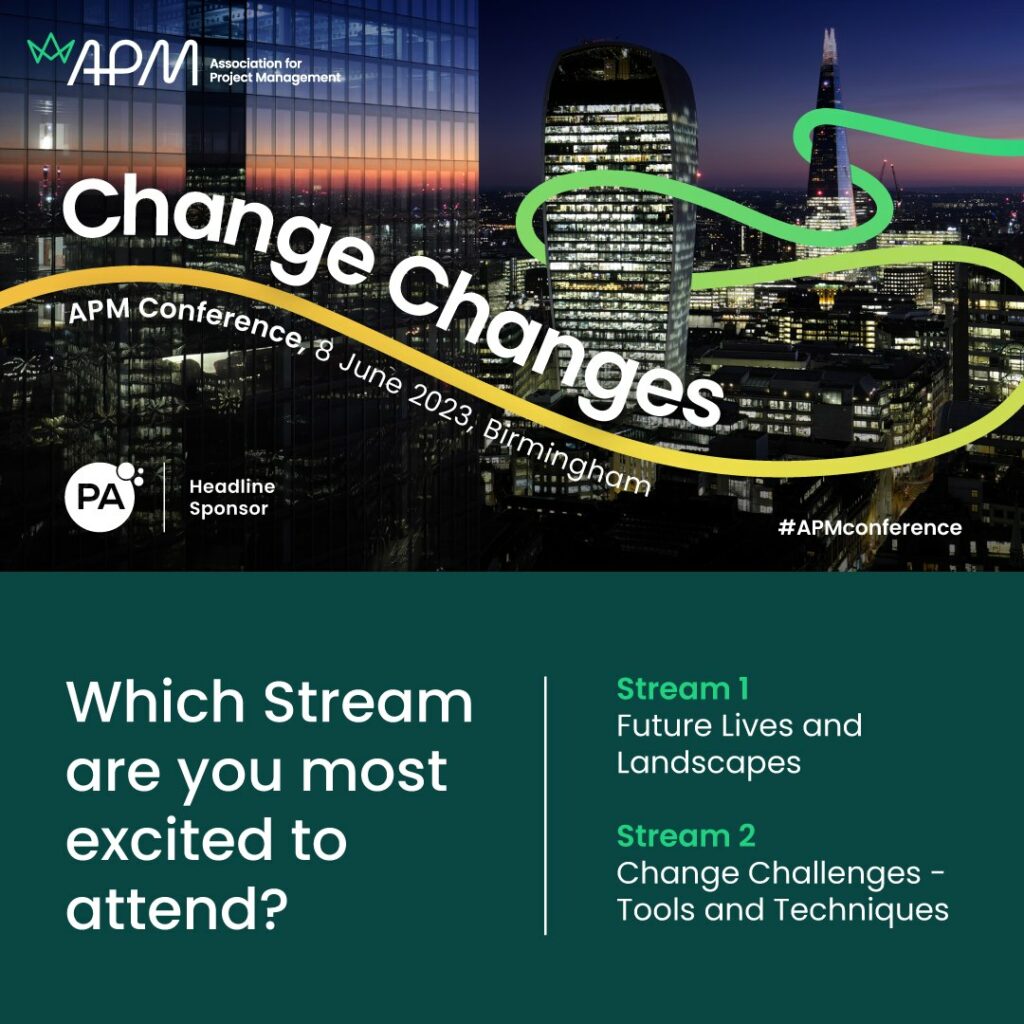 APM Association for Project Management

Change Changes

APM Conference, 8 June 2023, Birmingham

PA Headline Sponsor

#APMconference

Which Stream are you most excited to attend?

Stream 1
Future Lives and Landscapes

Stream 2
Change Challenges - Tools and Techniques